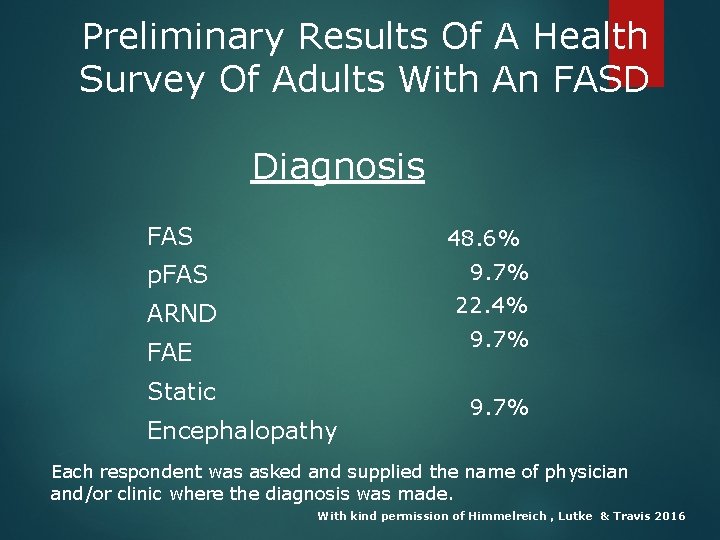 Preliminary Results Of A Health Survey Of Adults With An FASD

Diagnosis

| | |
|---|---|
| FAS | 48.6% |
| pFAS | 9.7% |
| ARND | 22.4% |
| FAE | 9.7% |
| Static Encephalopathy | 9.7% |

Each respondent was asked and supplied the name of physician and/or clinic where the diagnosis was made.

With kind permission of Himmelreich , Lutke & Travis 2016